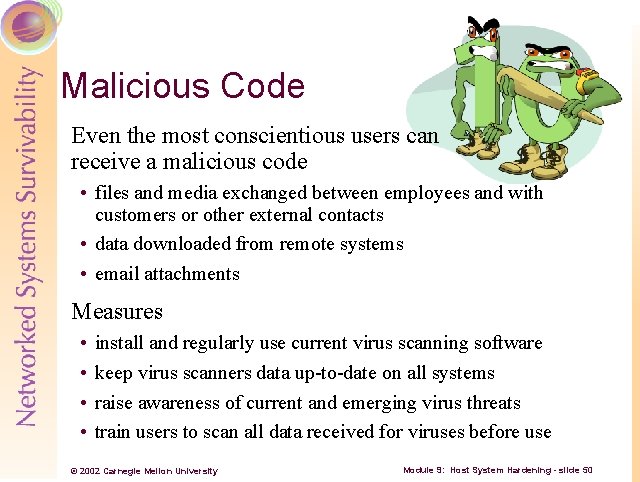 Networked Systems Survivability

Malicious Code

Even the most conscientious users can receive a malicious code

• files and media exchanged between employees and with customers or other external contacts

• data downloaded from remote systems

• email attachments

Measures

• install and regularly use current virus scanning software

• keep virus scanners data up-to-date on all systems

• raise awareness of current and emerging virus threats

• train users to scan all data received for viruses before use

© 2002 Carnegie Mellon University

Module 9: Host System Hardening - slide 50